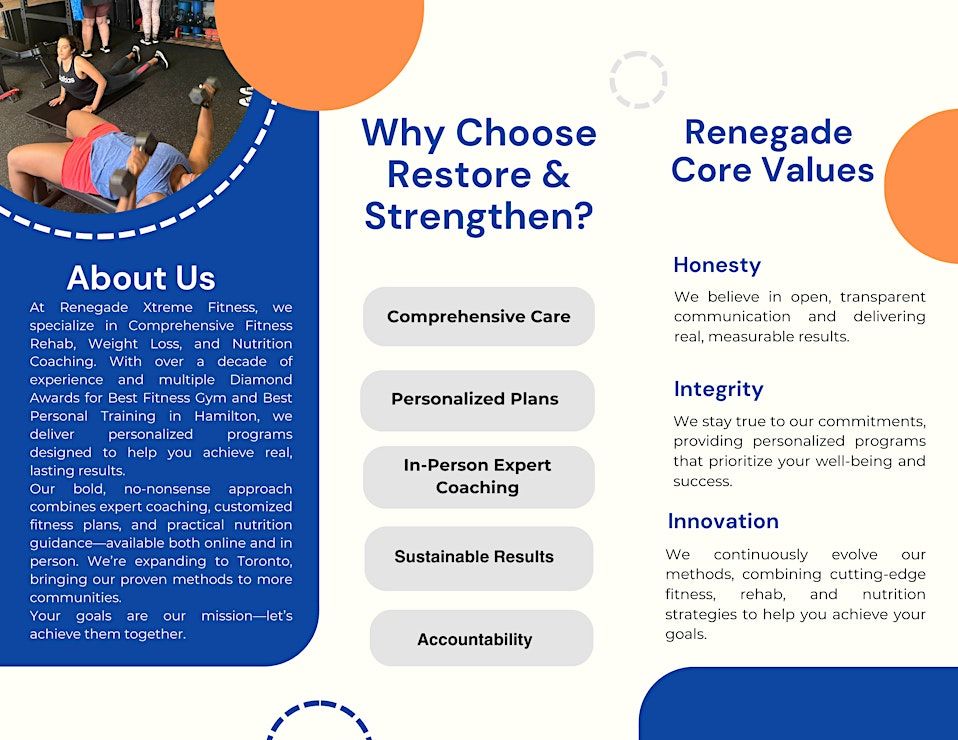 About Us

At Renegade Xtreme Fitness, we specialize in Comprehensive Fitness Rehab, Weight Loss, and Nutrition Coaching. With over a decade of experience and multiple Diamond Awards for Best Fitness Gym and Best Personal Training in Hamilton, we deliver personalized programs designed to help you achieve real, lasting results.
Our bold, no-nonsense approach combines expert coaching, customized fitness plans, and practical nutrition guidance—available both online and in person. We're expanding to Toronto, bringing our proven methods to more communities.
Your goals are our mission—let's achieve them together.

Why Choose Restore & Strengthen?

Comprehensive Care

Personalized Plans

In-Person Expert Coaching

Sustainable Results

Accountability

Renegade Core Values

Honesty

We believe in open, transparent communication and delivering real, measurable results.

Integrity

We stay true to our commitments, providing personalized programs that prioritize your well-being and success.

Innovation

We continuously evolve our methods, combining cutting-edge fitness, rehab, and nutrition strategies to help you achieve your goals.